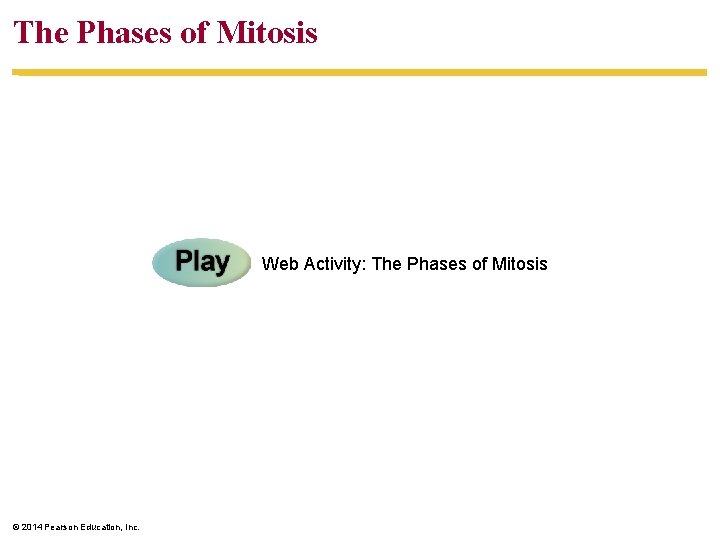 The Phases of Mitosis

Play

Web Activity: The Phases of Mitosis

© 2014 Pearson Education, Inc.